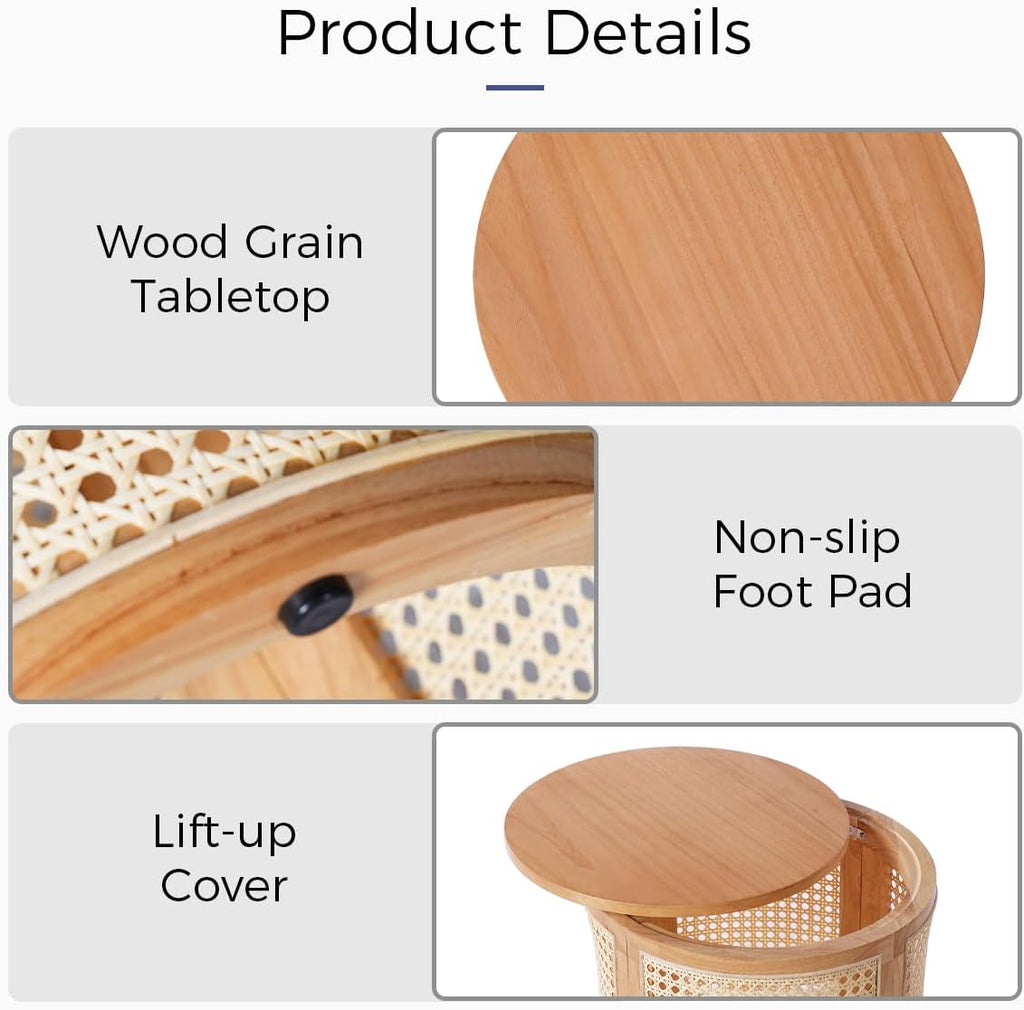 Product Details

Wood Grain Tabletop

Non-slip Foot Pad

Lift-up Cover